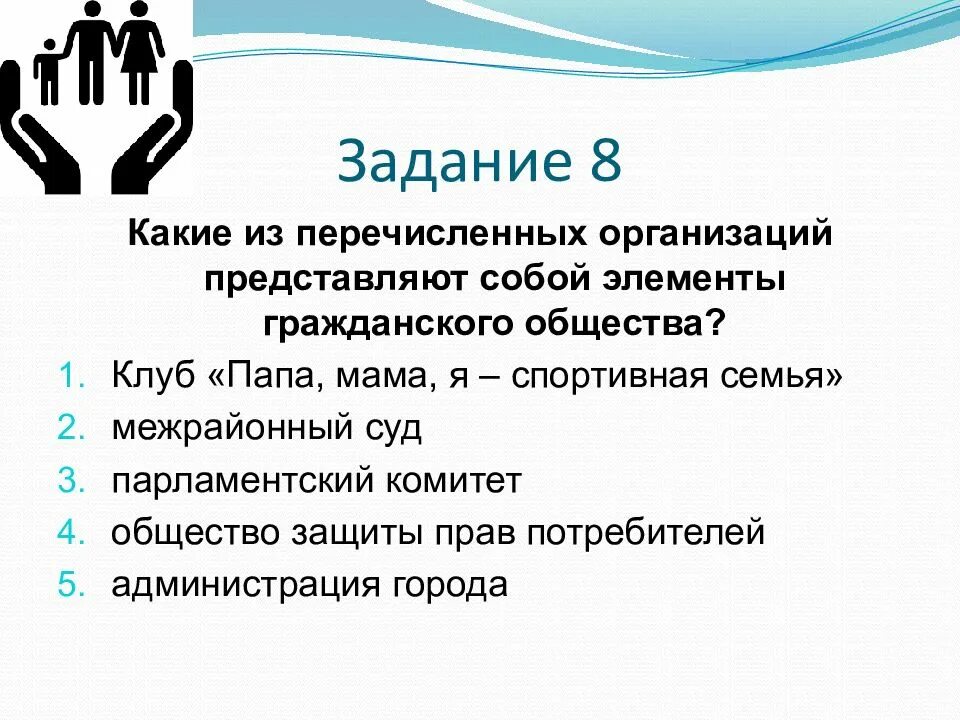 Задание 8

Какие из перечисленных организаций представляют собой элементы гражданского общества?

1. Клуб «Папа, мама, я – спортивная семья»
2. межрайонный суд
3. парламентский комитет
4. общество защиты прав потребителей
5. администрация города